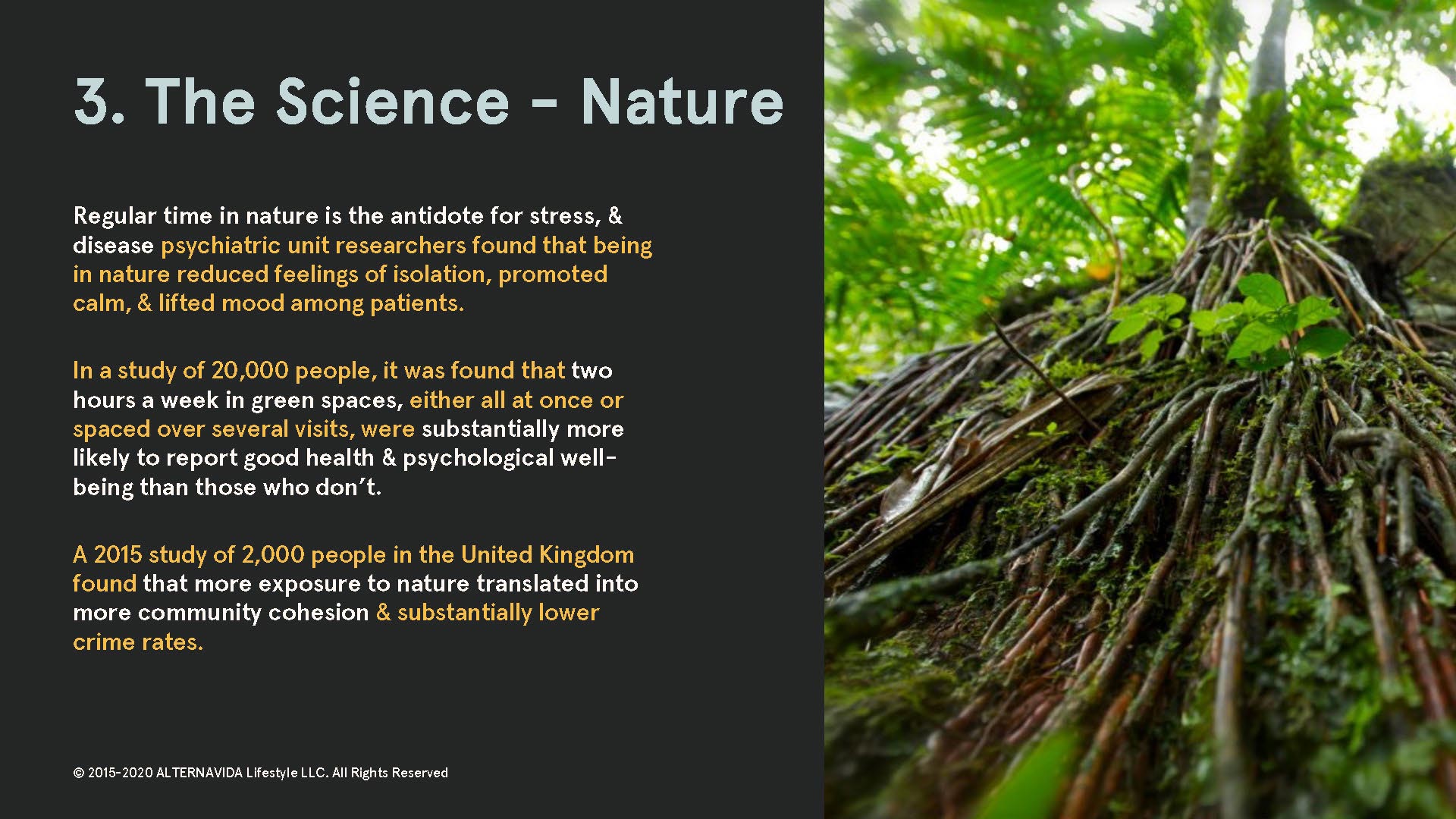 3. The Science - Nature

Regular time in nature is the antidote for stress, & disease psychiatric unit researchers found that being in nature reduced feelings of isolation, promoted calm, & lifted mood among patients.

In a study of 20,000 people, it was found that two hours a week in green spaces, either all at once or spaced over several visits, were substantially more likely to report good health & psychological well-being than those who don't.

A 2015 study of 2,000 people in the United Kingdom found that more exposure to nature translated into more community cohesion & substantially lower crime rates.

© 2015-2020 ALTERNAVIDA Lifestyle LLC. All Rights Reserved